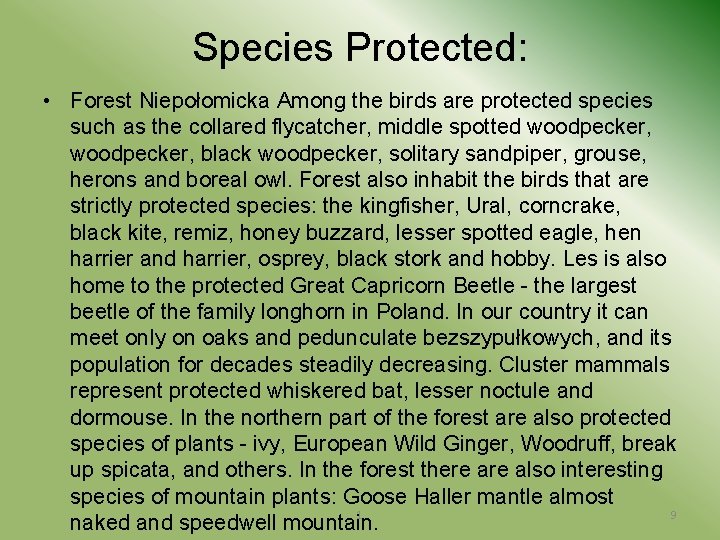 Species Protected:

• Forest Niepołomicka Among the birds are protected species such as the collared flycatcher, middle spotted woodpecker, woodpecker, black woodpecker, solitary sandpiper, grouse, herons and boreal owl. Forest also inhabit the birds that are strictly protected species: the kingfisher, Ural, corncrake, black kite, remiz, honey buzzard, lesser spotted eagle, hen harrier and harrier, osprey, black stork and hobby. Les is also home to the protected Great Capricorn Beetle - the largest beetle of the family longhorn in Poland. In our country it can meet only on oaks and pedunculate bezszypułkowych, and its population for decades steadily decreasing. Cluster mammals represent protected whiskered bat, lesser noctule and dormouse. In the northern part of the forest are also protected species of plants - ivy, European Wild Ginger, Woodruff, break up spicata, and others. In the forest there are also interesting species of mountain plants: Goose Haller mantle almost naked and speedwell mountain.

9